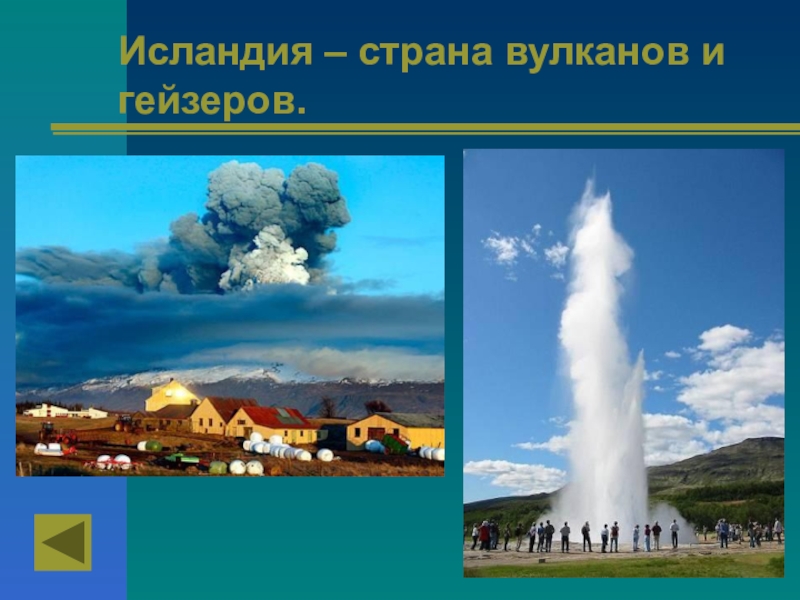 Исландия – страна вулканов и гейзеров.